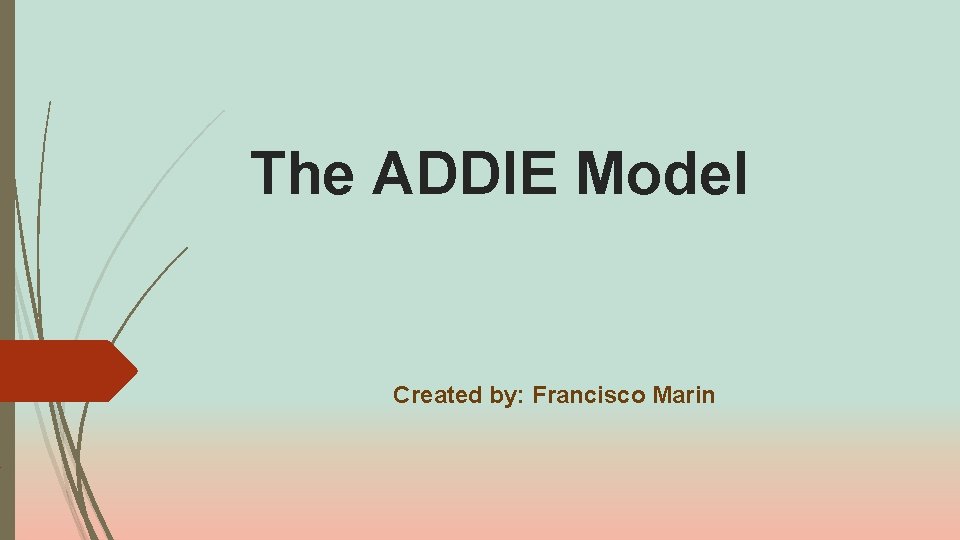 The ADDIE Model

Created by: Francisco Marin